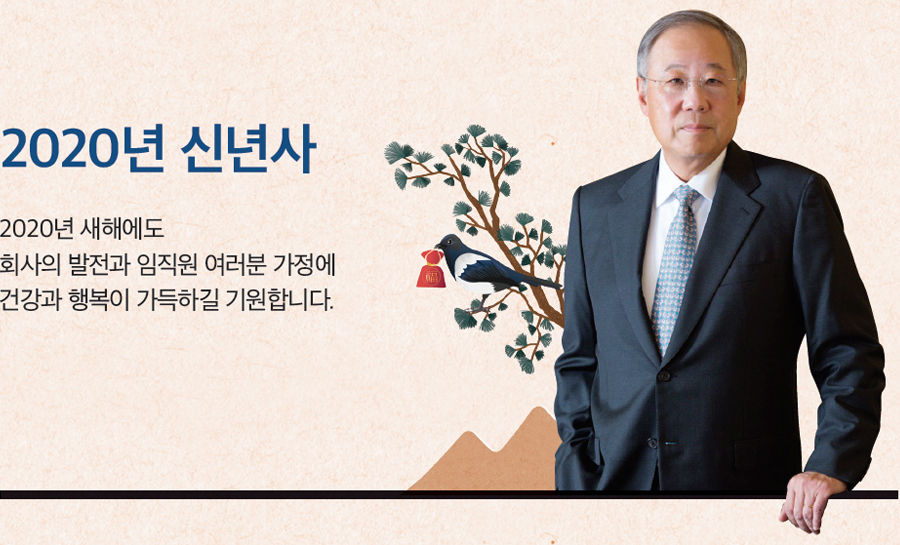 2020년 신년사

2020년 새해에도
회사의 발전과 임직원 여러분 가정에
건강과 행복이 가득하길 기원합니다.

福